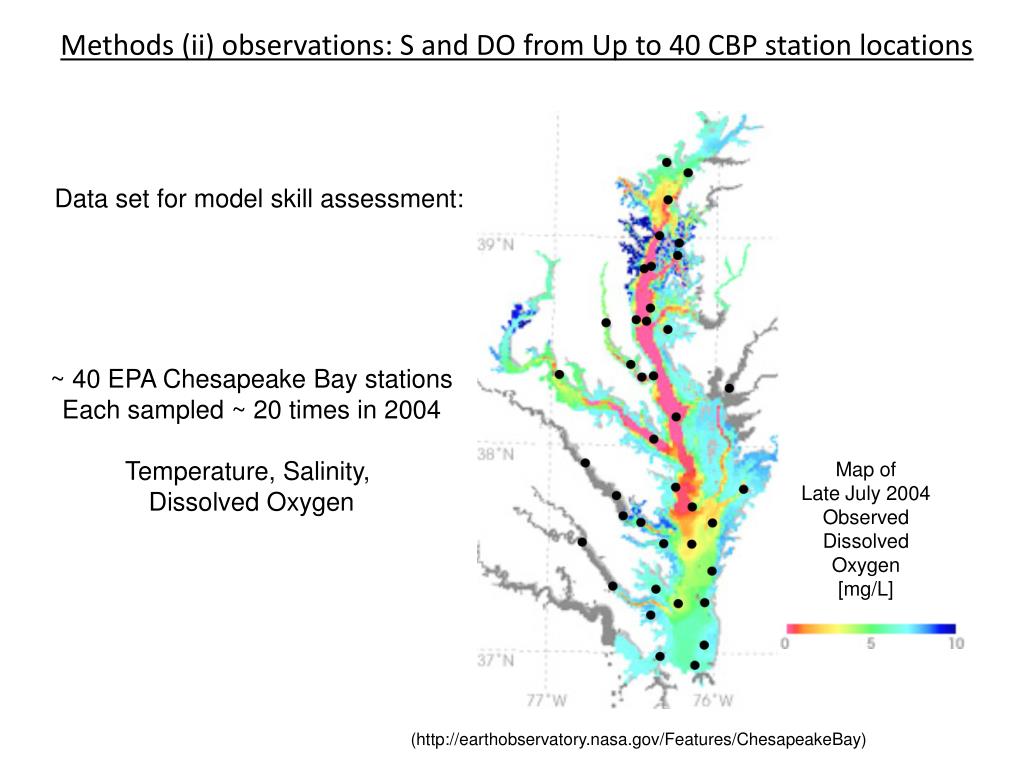 Methods (ii) observations: S and DO from Up to 40 CBP station locations

Data set for model skill assessment:

~ 40 EPA Chesapeake Bay stations
Each sampled ~ 20 times in 2004

Temperature, Salinity, Dissolved Oxygen

39°N
38°N
37°N
77°W
76°W

Map of Late July 2004 Observed Dissolved Oxygen [mg/L]

0 5 10

(http://earthobservatory.nasa.gov/Features/ChesapeakeBay)